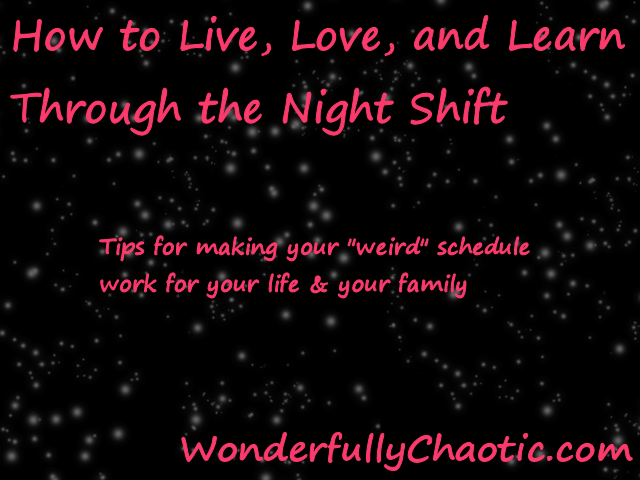 How to Live, Love, and Learn Through the Night Shift

Tips for making your "weird" schedule work for your life & your family

WonderfullyChaotic.com